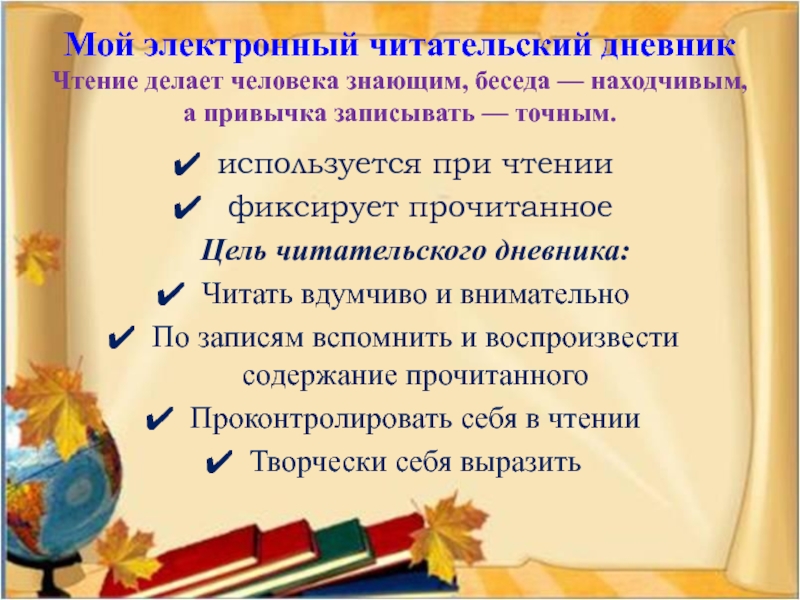 Мой электронный читательский дневник
Чтение делает человека знающим, беседа — находчивым, а привычка записывать — точным.

✔ используется при чтении
✔ фиксирует прочитанное

Цель читательского дневника:

✔ Читать вдумчиво и внимательно
✔ По записям вспомнить и воспроизвести содержание прочитанного
✔ Проконтролировать себя в чтении
✔ Творчески себя выразить